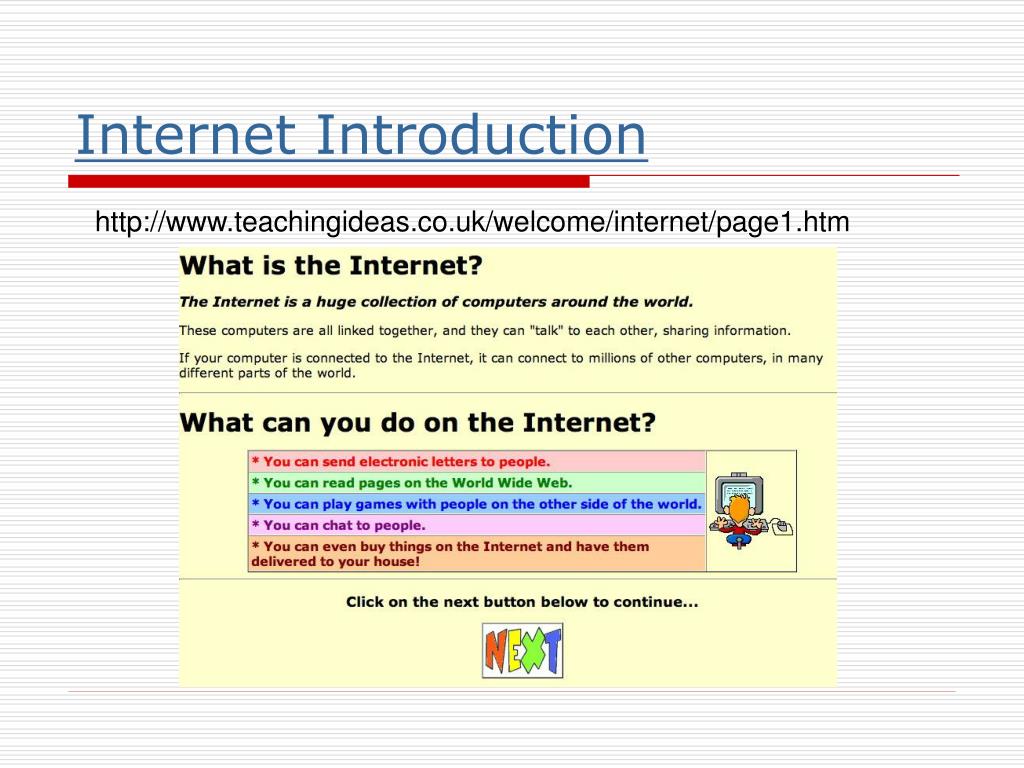 Internet Introduction

http://www.teachingideas.co.uk/welcome/internet/page1.htm

What is the Internet?

The Internet is a huge collection of computers around the world.

These computers are all linked together, and they can "talk" to each other, sharing information.

If your computer is connected to the Internet, it can connect to millions of other computers, in many different parts of the world.

What can you do on the Internet?

* You can send electronic letters to people.
* You can read pages on the World Wide Web.
* You can play games with people on the other side of the world.
* You can chat to people.
* You can even buy things on the Internet and have them delivered to your house!

Click on the next button below to continue...

NEXT